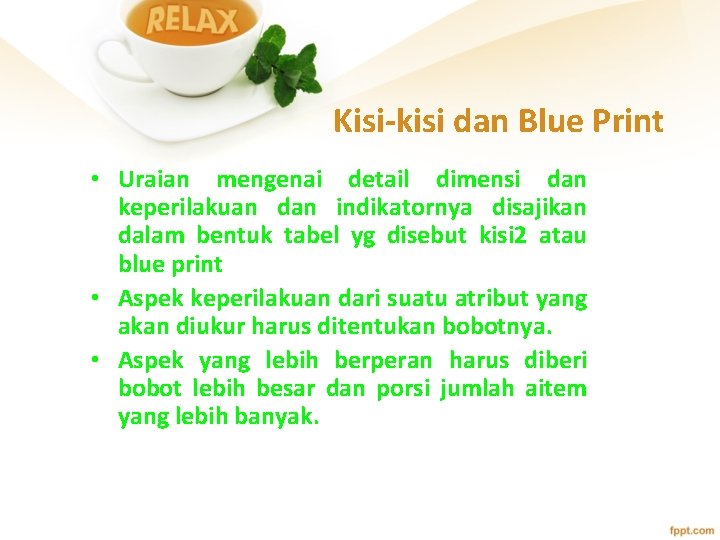 RELAX

Kisi-kisi dan Blue Print

• Uraian mengenai detail dimensi dan keperilakuan dan indikatornya disajikan dalam bentuk tabel yg disebut kisi2 atau blue print

• Aspek keperilakuan dari suatu atribut yang akan diukur harus ditentukan bobotnya.

• Aspek yang lebih berperan harus diberi bobot lebih besar dan porsi jumlah aitem yang lebih banyak.

fppt.com